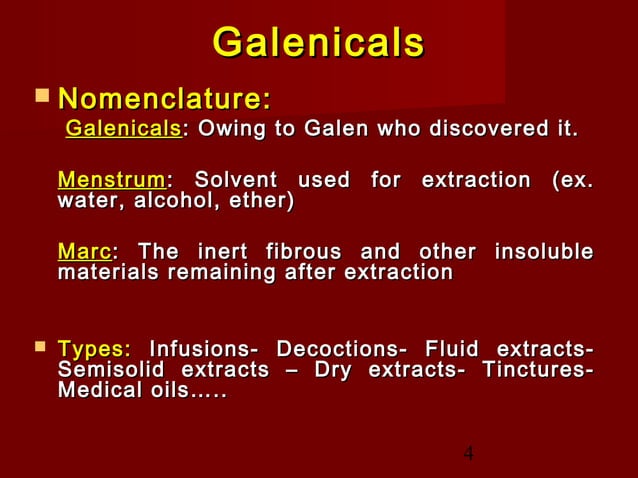 Galenicals

Nomenclature:

Galenicals: Owing to Galen who discovered it.

Menstrum: Solvent used for extraction (ex. water, alcohol, ether)

Marc: The inert fibrous and other insoluble materials remaining after extraction

Types: Infusions- Decoctions- Fluid extracts- Semisolid extracts – Dry extracts- Tinctures- Medical oils…..

4